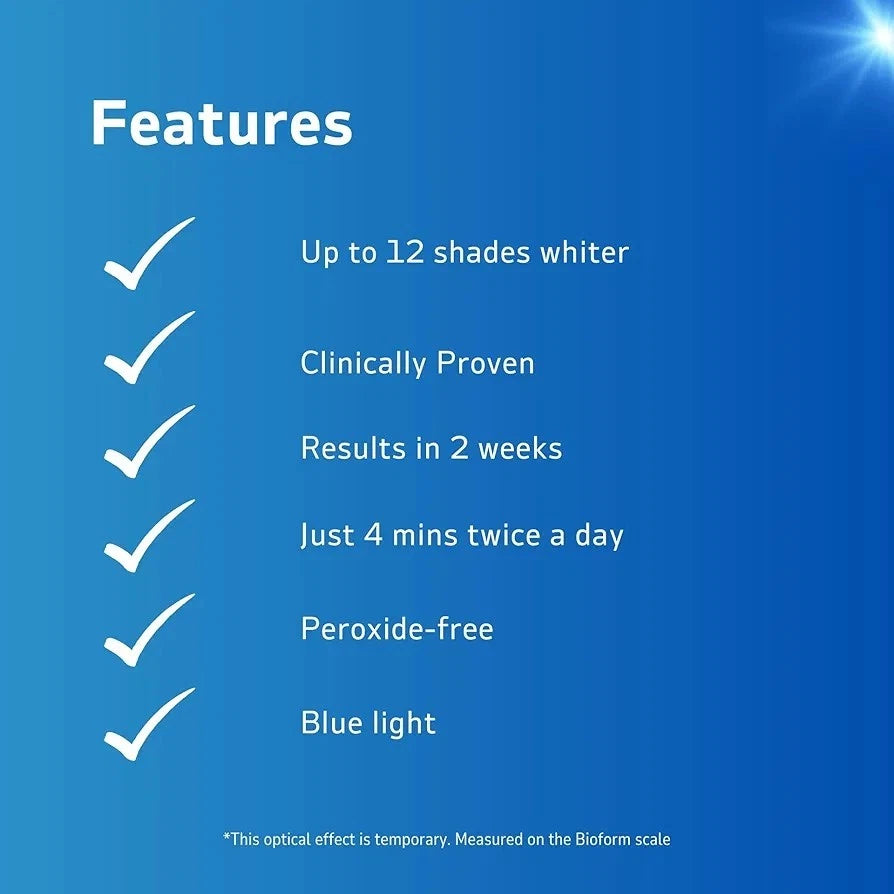 Features

Up to 12 shades whiter

Clinically Proven

Results in 2 weeks

Just 4 mins twice a day

Peroxide-free

Blue light

*This optical effect is temporary. Measured on the Bioform scale